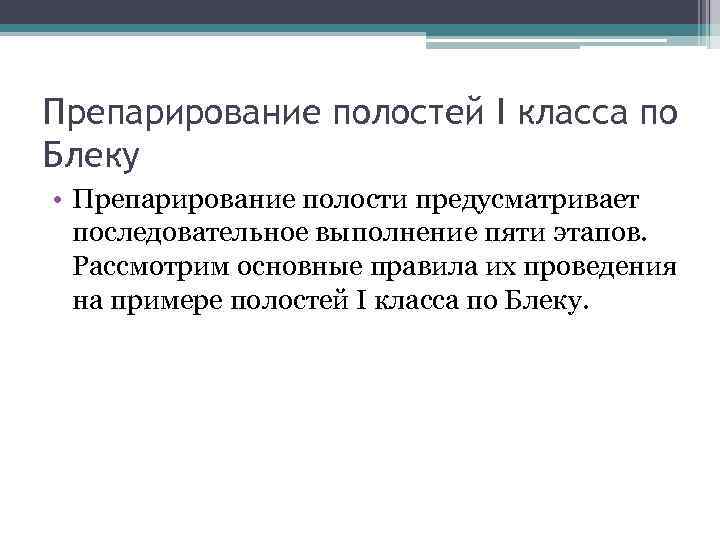 Препарирование полостей I класса по Блеку

• Препарирование полости предусматривает последовательное выполнение пяти этапов. Рассмотрим основные правила их проведения на примере полостей I класса по Блеку.